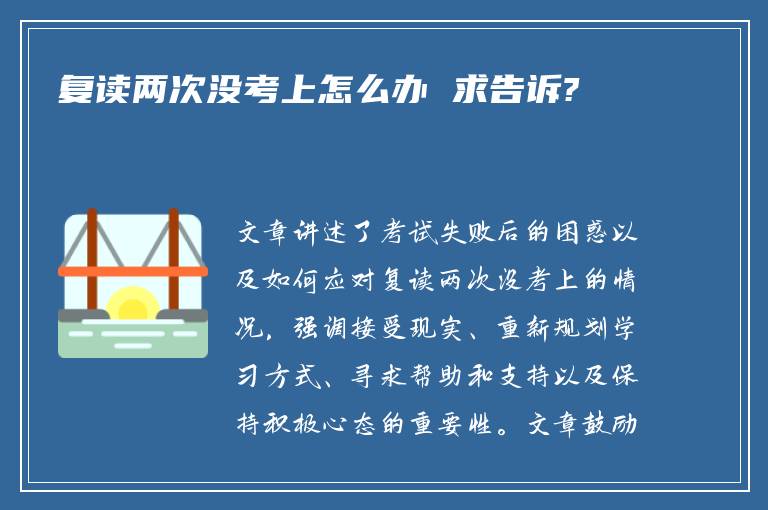 复读两次没考上怎么办 求告诉?

文章讲述了考试失败后的困惑以及如何应对复读两次没考上的情况，强调接受现实、重新规划学习方式、寻求帮助和支持以及保持积极心态的重要性。文章鼓励